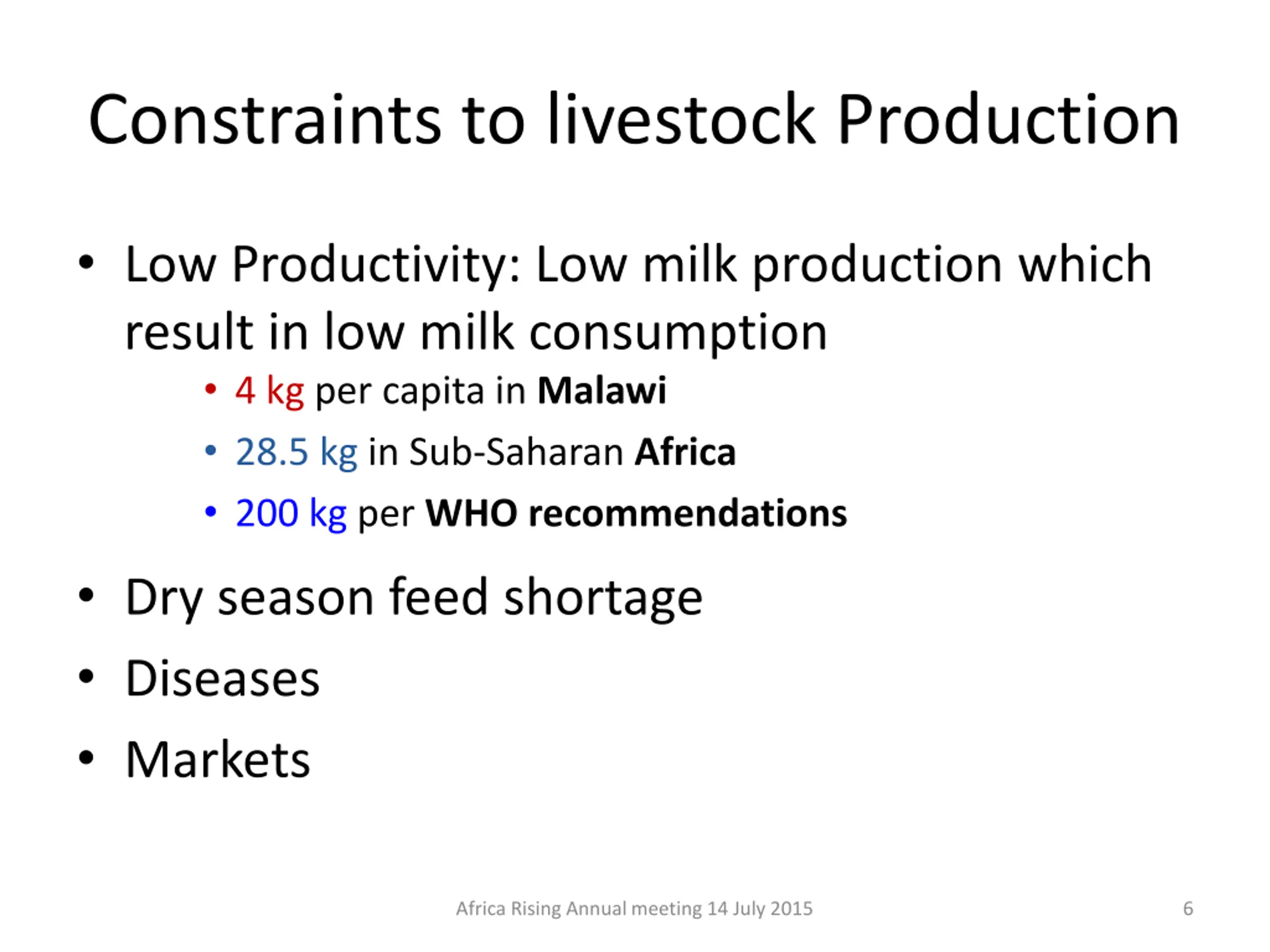 Constraints to livestock Production

• Low Productivity: Low milk production which result in low milk consumption
  • 4 kg per capita in Malawi
  • 28.5 kg in Sub-Saharan Africa
  • 200 kg per WHO recommendations
• Dry season feed shortage
• Diseases
• Markets

Africa Rising Annual meeting 14 July 2015

6